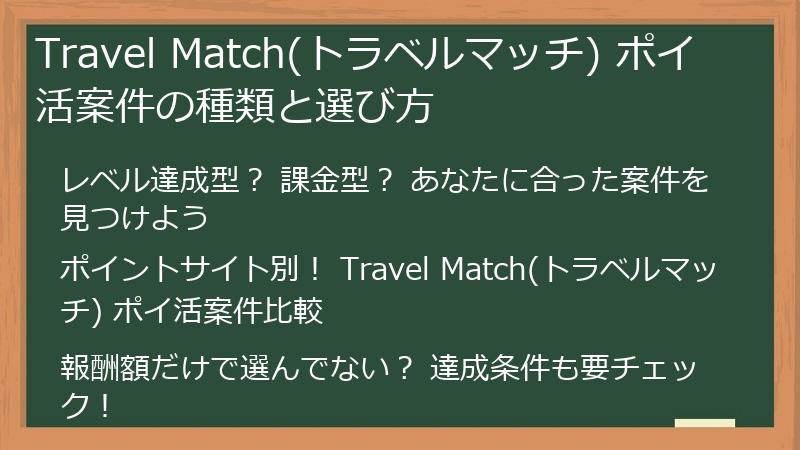 Travel Match(トラベルマッチ) ポイ活案件の種類と選び方

レベル達成型？ 課金型？ あなたに合った案件を見つけよう

ポイントサイト別！ Travel Match(トラベルマッチ) ポイ活案件比較

報酬額だけで選んでない？ 達成条件も要チェック！